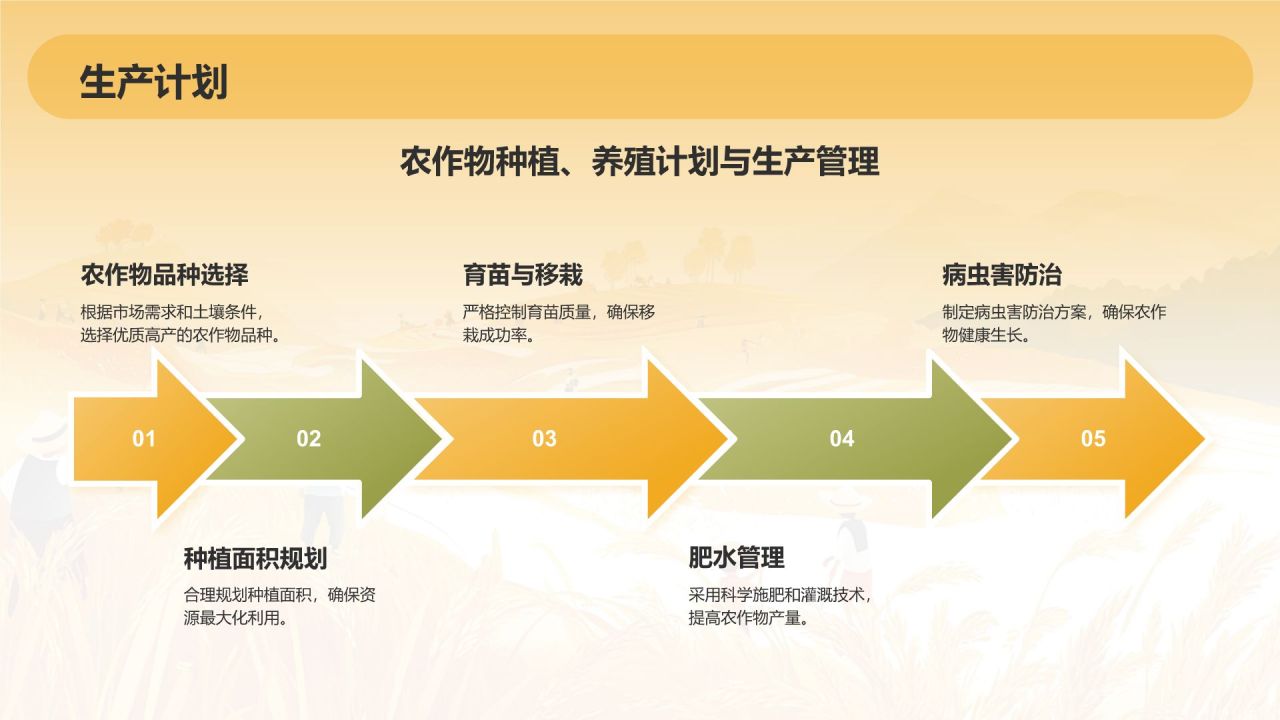 生产计划

农作物种植、养殖计划与生产管理

农作物品种选择
根据市场需求和土壤条件，选择优质高产的农作物品种。

育苗与移栽
严格控制育苗质量，确保移栽成功率。

病虫害防治
制定病虫害防治方案，确保农作物健康生长。

01

02

03

04

05

种植面积规划
合理规划种植面积，确保资源最大化利用。

肥水管理
采用科学施肥和灌溉技术，提高农作物产量。